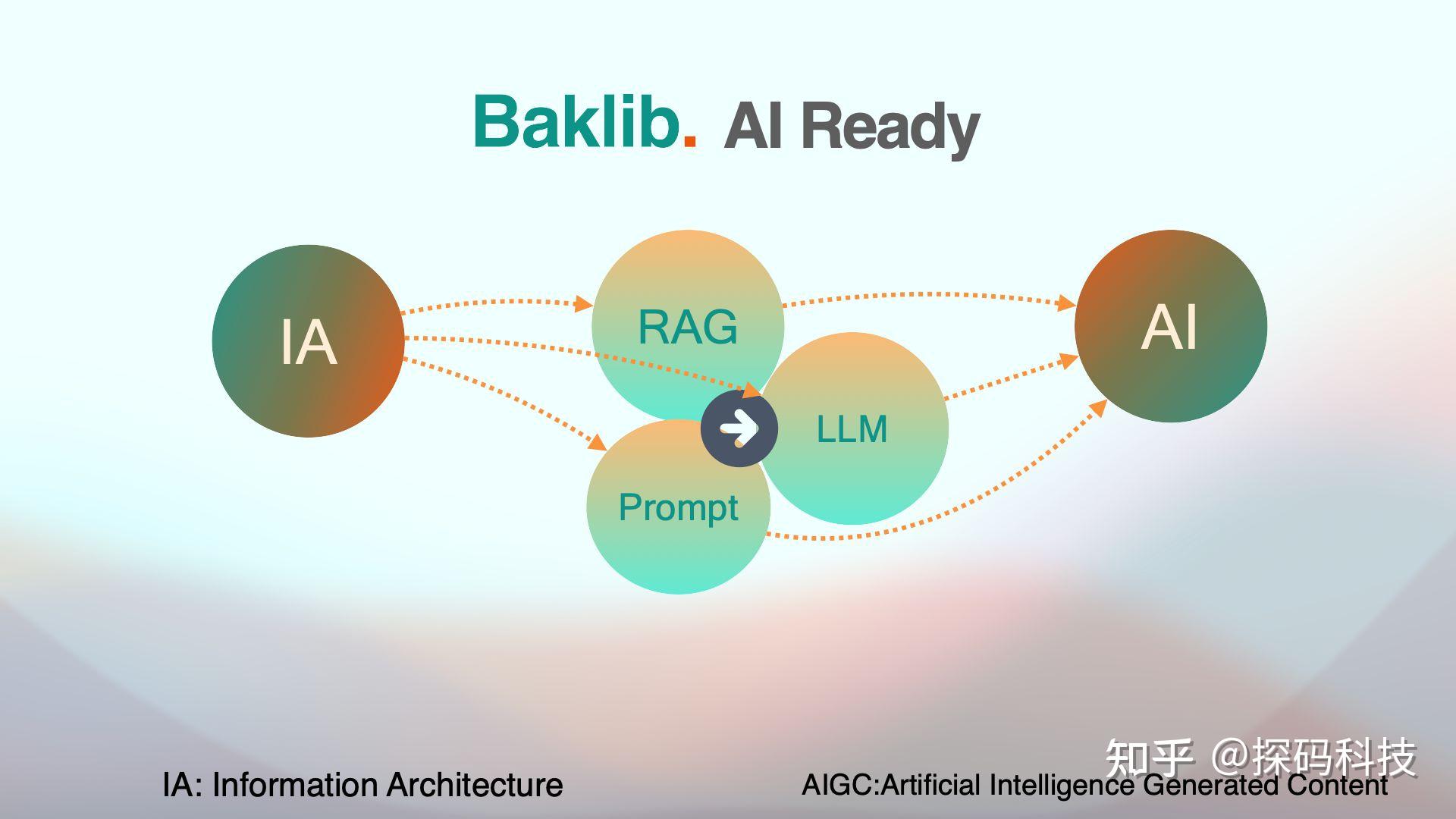 Baklib. AI Ready

IA

RAG

LLM

Prompt

AI

IA: Information Architecture

AIGC:Artificial Intelligence Generated Content

知乎 @探码科技